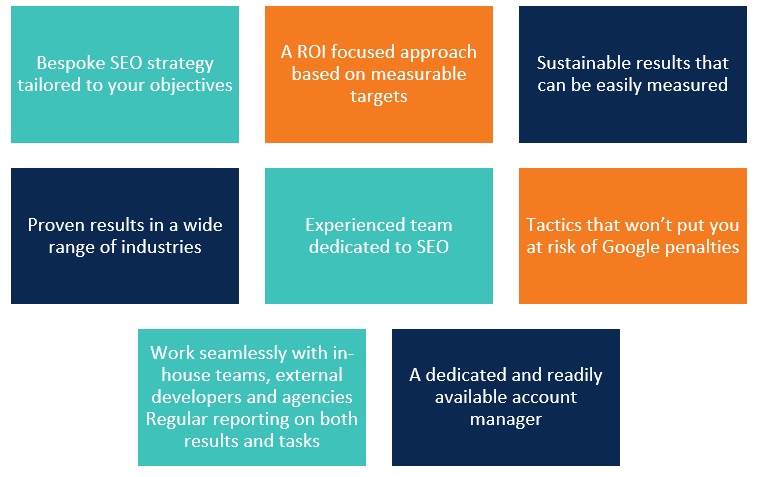 Bespoke SEO strategy tailored to your objectives

A ROI focused approach based on measurable targets

Sustainable results that can be easily measured

Proven results in a wide range of industries

Experienced team dedicated to SEO

Tactics that won't put you at risk of Google penalties

Work seamlessly with in-house teams, external developers and agencies Regular reporting on both results and tasks

A dedicated and readily available account manager